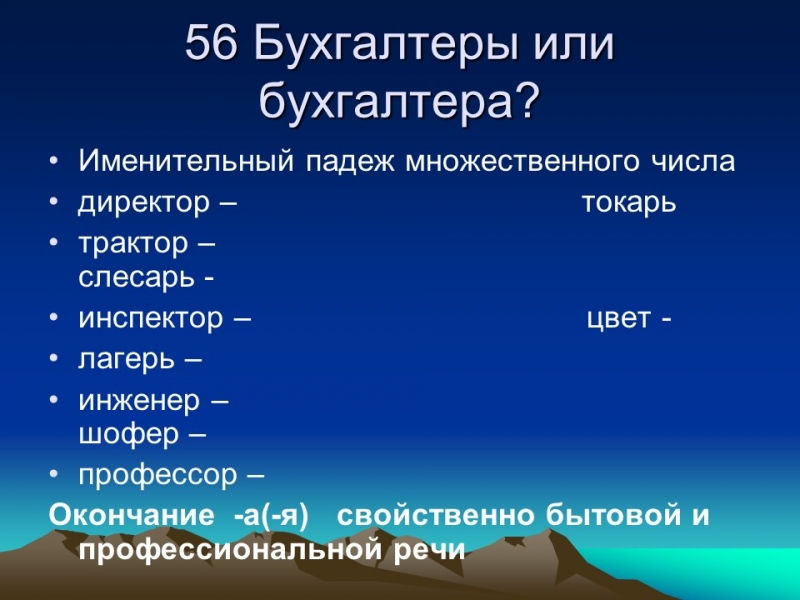 56 Бухгалтеры или бухгалтера?

• Именительный падеж множественного числа
• директор – токарь
• трактор – слесарь -
• инспектор – цвет -
• лагерь –
• инженер – шофер –
• профессор –

Окончание -а(-я) свойственно бытовой и профессиональной речи